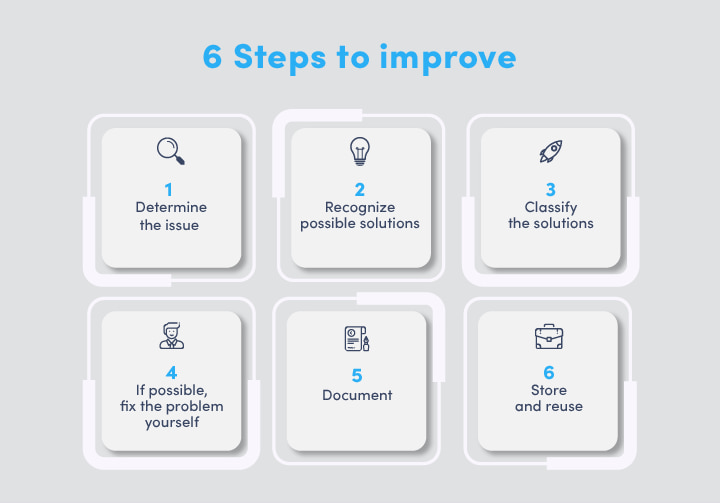 6 Steps to improve

1
Determine the issue

2
Recognize possible solutions

3
Classify the solutions

4
If possible, fix the problem yourself

5
Document

6
Store and reuse